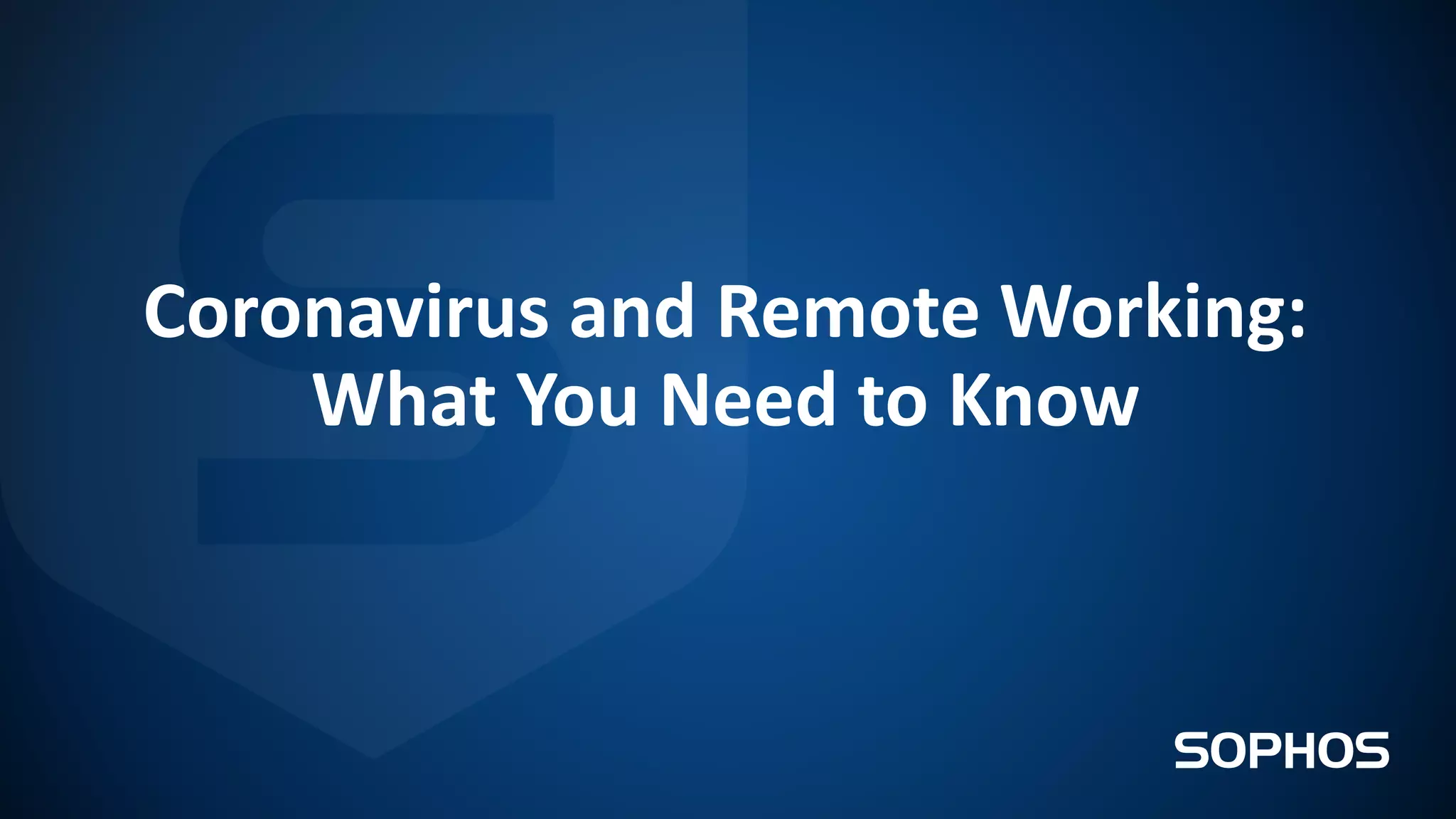 Coronavirus and Remote Working: What You Need to Know

SOPHOS